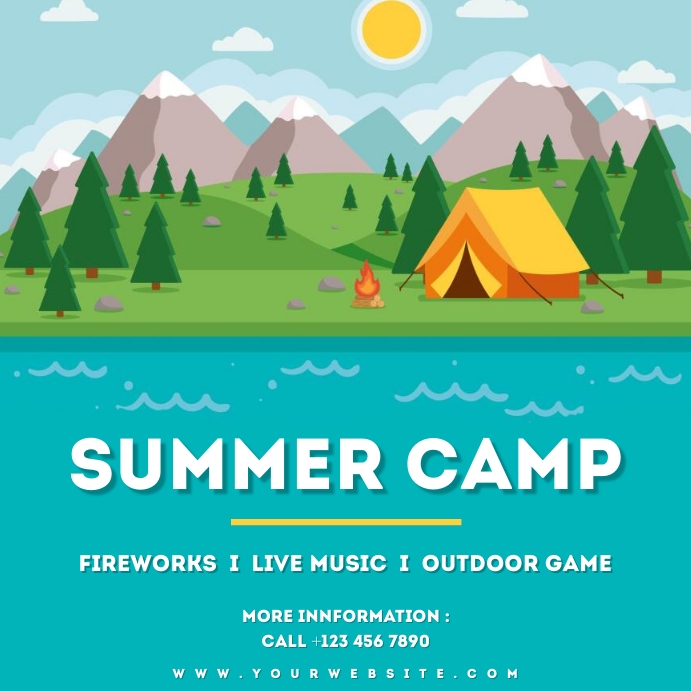 SUMMER CAMP

FIREWORKS I LIVE MUSIC I OUTDOOR GAME

MORE INNFORMATION :
CALL +123 456 7890

WWW.YOURWEBSITE.COM